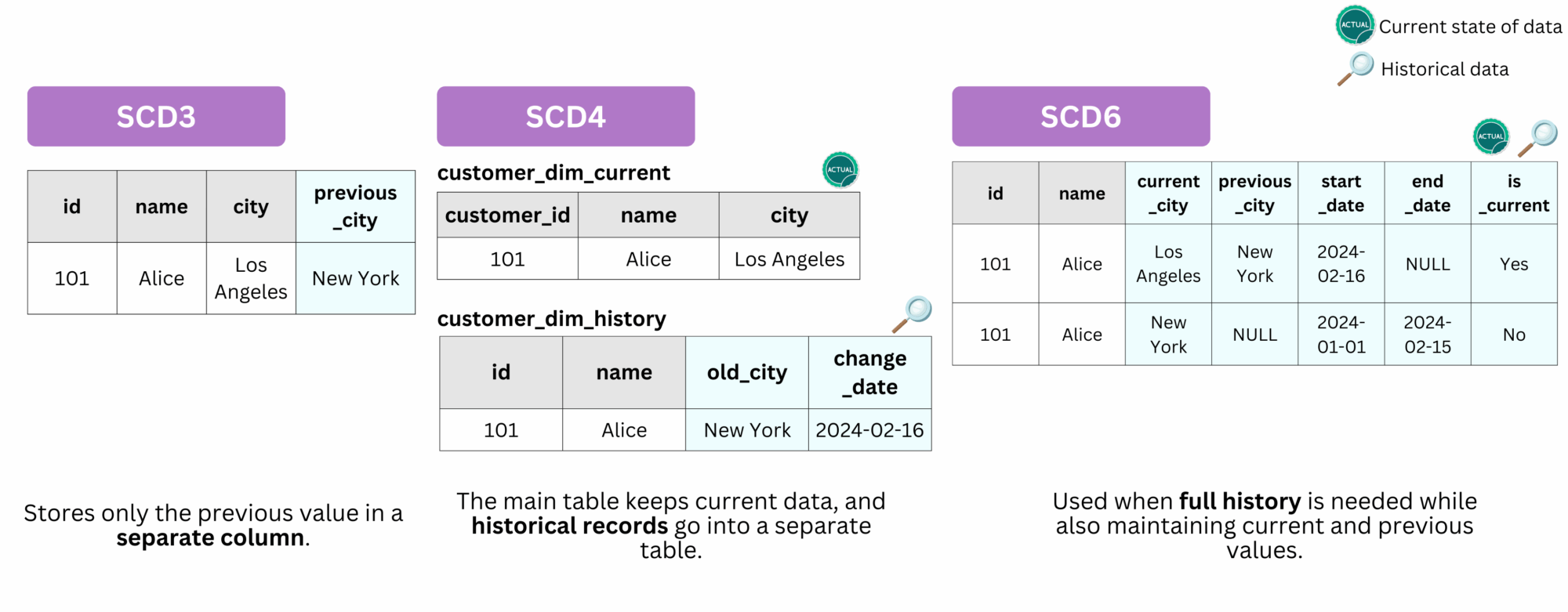 ACTUAL Current state of data

Historical data

SCD3

| id | name | city | previous _city |
|---|---|---|---|
| 101 | Alice | Los Angeles | New York |

Stores only the previous value in a **separate column**.

SCD4

customer_dim_current ACTUAL

| customer_id | name | city |
|---|---|---|
| 101 | Alice | Los Angeles |

customer_dim_history

| id | name | old_city | change _date |
|---|---|---|---|
| 101 | Alice | New York | 2024-02-16 |

The main table keeps current data, and **historical records** go into a separate table.

SCD6

ACTUAL

| id | name | current _city | previous _city | start _date | end _date | is _current |
|---|---|---|---|---|---|---|
| 101 | Alice | Los Angeles | New York | 2024-02-16 | NULL | Yes |
| 101 | Alice | New York | NULL | 2024-01-01 | 2024-02-15 | No |

Used when **full history** is needed while also maintaining current and previous values.